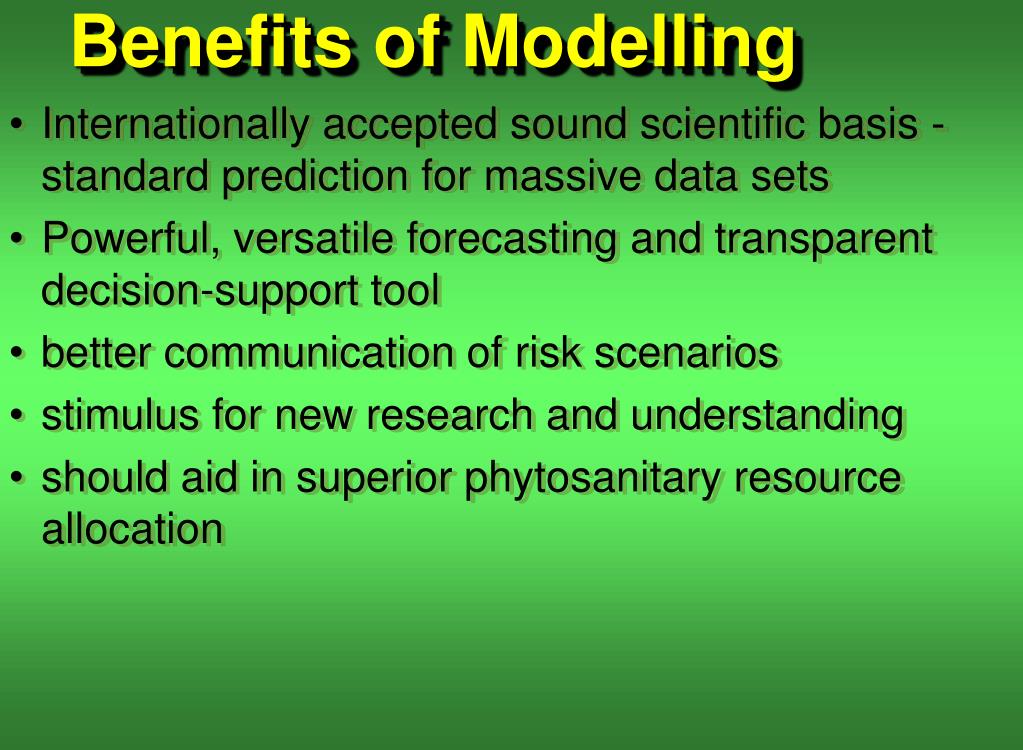 Benefits of Modelling

• Internationally accepted sound scientific basis - standard prediction for massive data sets
• Powerful, versatile forecasting and transparent decision-support tool
• better communication of risk scenarios
• stimulus for new research and understanding
• should aid in superior phytosanitary resource allocation